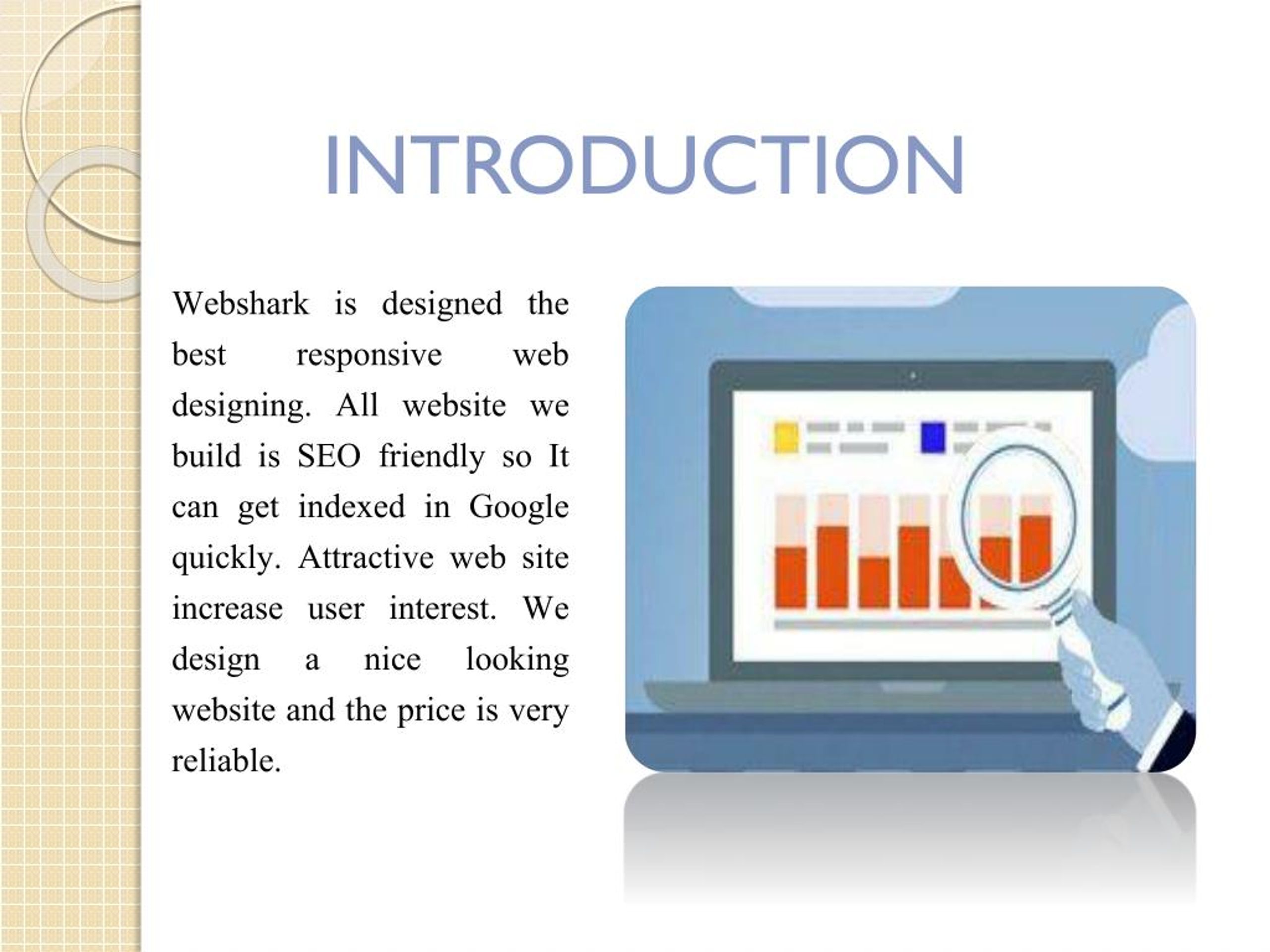 INTRODUCTION

Webshark is designed the best responsive web designing. All website we build is SEO friendly so It can get indexed in Google quickly. Attractive web site increase user interest. We design a nice looking website and the price is very reliable.